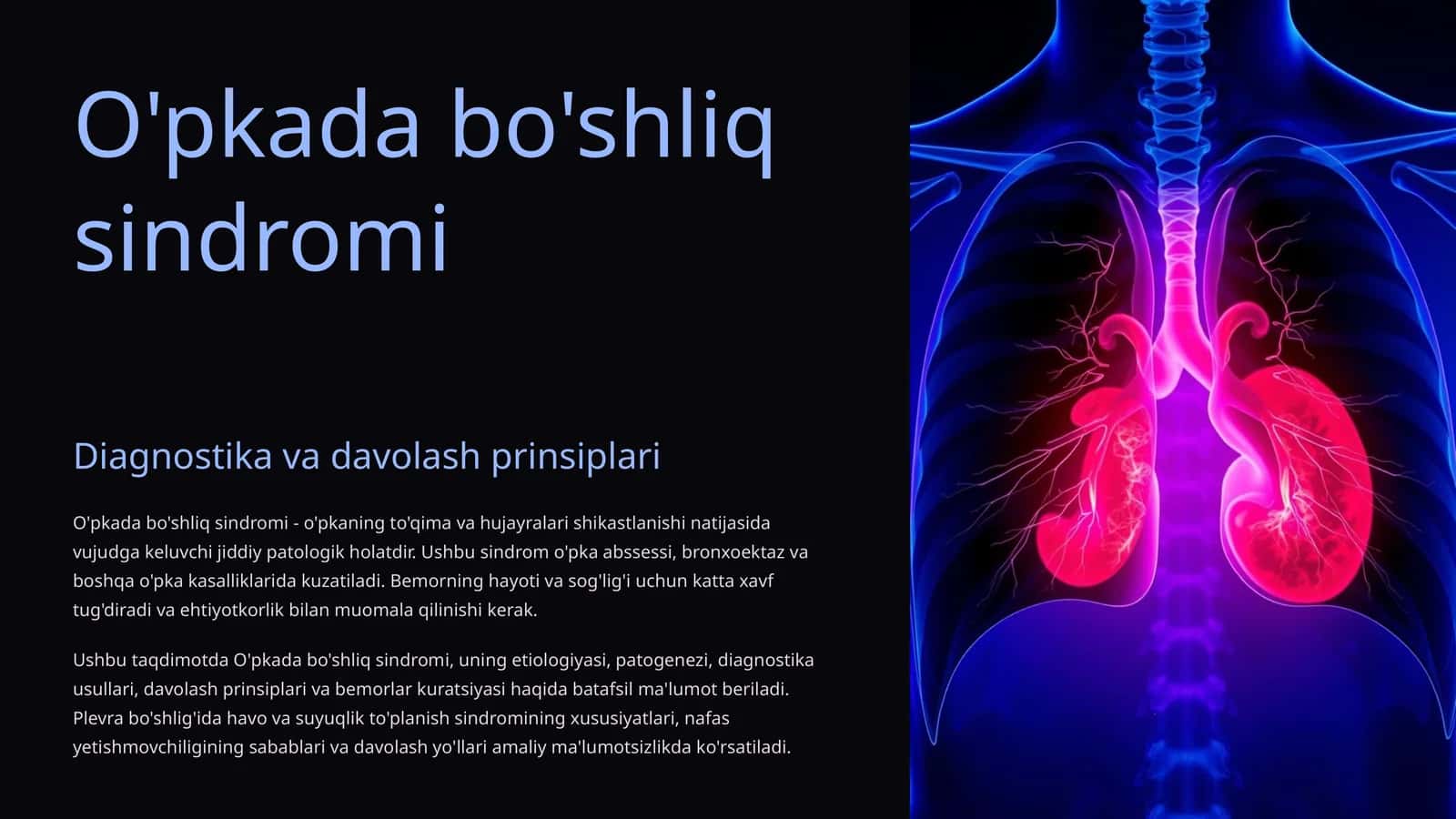 O'pkada bo'shliq sindromi

Diagnostika va davolash prinsiplari

O'pkada bo'shliq sindromi - o'pkaning to'qima va hujayralari shikastlanishi natijasida vujudga keluvchi jiddiy patologik holatdir. Ushbu sindrom o'pka abssessi, bronxoektaz va boshqa o'pka kasalliklarida kuzatiladi. Bemorning hayoti va sog'lig'i uchun katta xavf tug'diradi va ehtiyotkorlik bilan muomala qilinishi kerak.

Ushbu taqdimotda O'pkada bo'shliq sindromi, uning etiologiyasi, patogenezi, diagnostika usullari, davolash prinsiplari va bemorlar kuratsiyasi haqida batafsil ma'lumot beriladi. Plevra bo'shlig'ida havo va suyuqlik to'planish sindromining xususiyatlari, nafas yetishmovchiligining sabablari va davolash yo'llari amaliy ma'lumotsizlikda ko'rsatiladi.